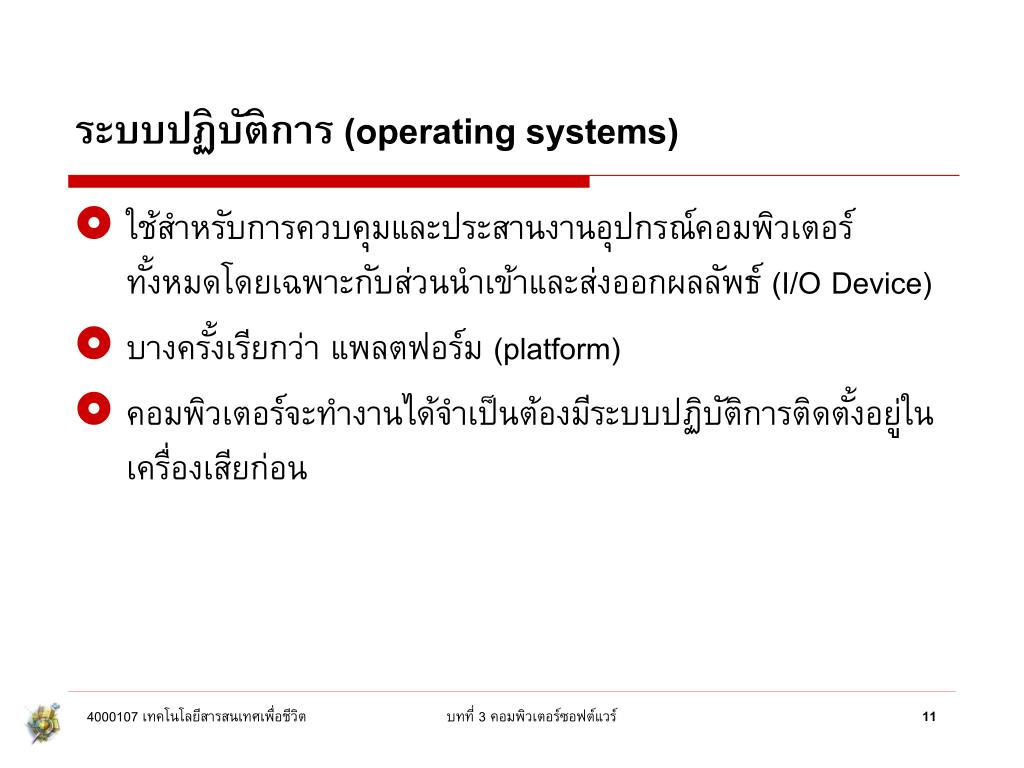 ระบบปฏิบัติการ (operating systems)

ใช้สำหรับการควบคุมและประสานงานอุปกรณ์คอมพิวเตอร์ทั้งหมดโดยเฉพาะกับส่วนนำเข้าและส่งออกผลลัพธ์ (I/O Device)

บางครั้งเรียกว่า แพลตฟอร์ม (platform)

คอมพิวเตอร์จะทำงานได้จำเป็นต้องมีระบบปฏิบัติการติดตั้งอยู่ในเครื่องเสียก่อน

4000107 เทคโนโลยีสารสนเทศเพื่อชีวิต

บทที่ 3 คอมพิวเตอร์ซอฟต์แวร์

11